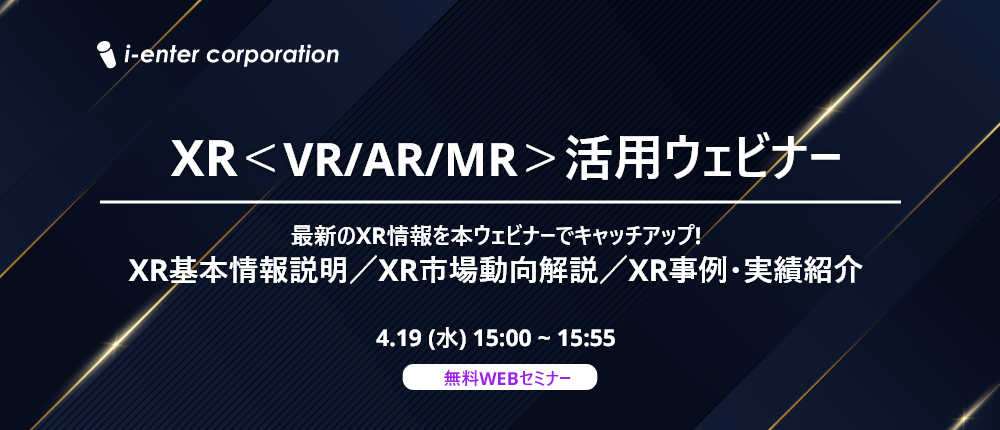 i-enter corporation

XR＜VR/AR/MR＞活用ウェビナー

最新のXR情報を本ウェビナーでキャッチアップ!
XR基本情報説明／XR市場動向解説／XR事例・実績紹介

4.19 (水) 15:00 ~ 15:55

無料WEBセミナー